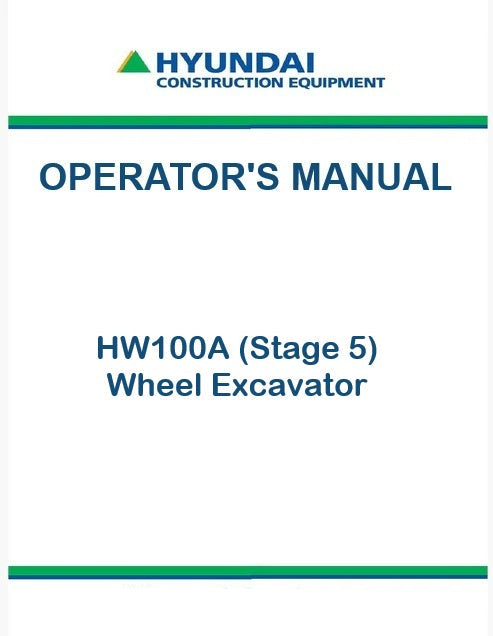 HYUNDAI
CONSTRUCTION EQUIPMENT

OPERATOR'S MANUAL

HW100A (Stage 5)
Wheel Excavator